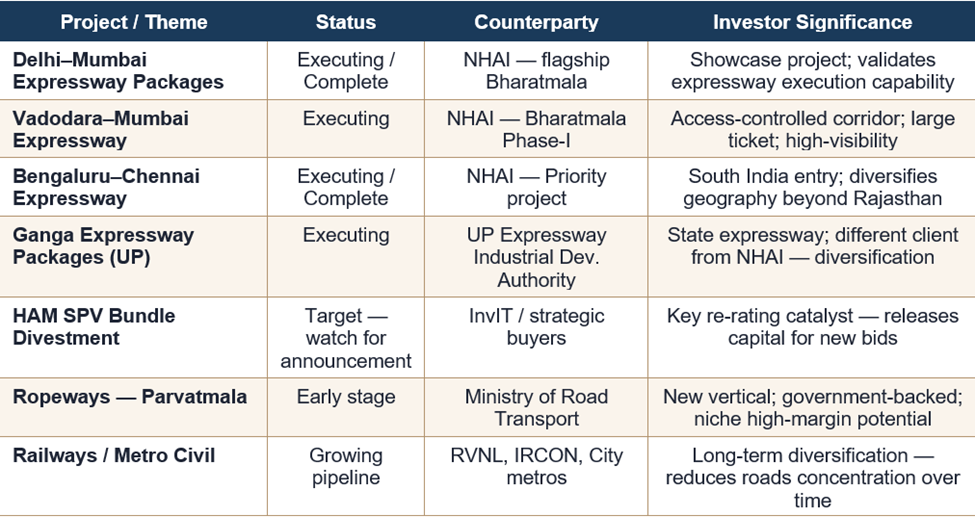 | Project / Theme | Status | Counterparty | Investor Significance |
|---|---|---|---|
| Delhi–Mumbai Expressway Packages | Executing / Complete | NHAI — flagship Bharatmala | Showcase project; validates expressway execution capability |
| Vadodara–Mumbai Expressway | Executing | NHAI — Bharatmala Phase-I | Access-controlled corridor; large ticket; high-visibility |
| Bengaluru–Chennai Expressway | Executing / Complete | NHAI — Priority project | South India entry; diversifies geography beyond Rajasthan |
| Ganga Expressway Packages (UP) | Executing | UP Expressway Industrial Dev. Authority | State expressway; different client from NHAI — diversification |
| HAM SPV Bundle Divestment | Target — watch for announcement | InvIT / strategic buyers | Key re-rating catalyst — releases capital for new bids |
| Ropeways — Parvatmala | Early stage | Ministry of Road Transport | New vertical; government-backed; niche high-margin potential |
| Railways / Metro Civil | Growing pipeline | RVNL, IRCON, City metros | Long-term diversification — reduces roads concentration over time |